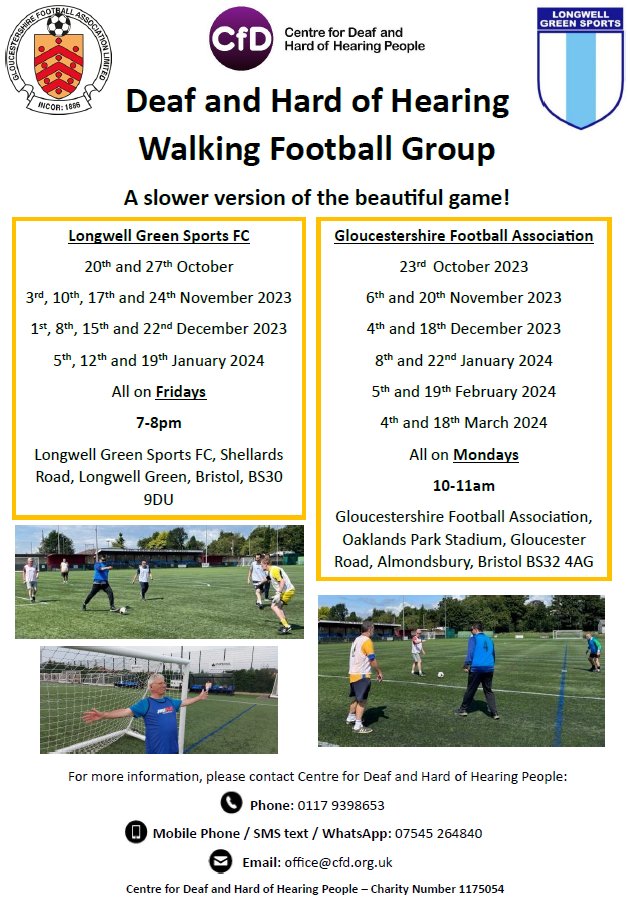 GLOUCESTERSHIRE FOOTBALL ASSOCIATION LIMITED
INCOR: 1886

CfD Centre for Deaf and Hard of Hearing People

LONGWELL GREEN SPORTS

Deaf and Hard of Hearing Walking Football Group

A slower version of the beautiful game!

Longwell Green Sports FC

20$^{th}$ and 27$^{th}$ October

3$^{rd}$, 10$^{th}$, 17$^{th}$ and 24$^{th}$ November 2023

1$^{st}$, 8$^{th}$, 15$^{th}$ and 22$^{nd}$ December 2023

5$^{th}$, 12$^{th}$ and 19$^{th}$ January 2024

All on Fridays

7-8pm

Longwell Green Sports FC, Shellards Road, Longwell Green, Bristol, BS30 9DU

Gloucestershire Football Association

23$^{rd}$ October 2023

6$^{th}$ and 20$^{th}$ November 2023

4$^{th}$ and 18$^{th}$ December 2023

8$^{th}$ and 22$^{nd}$ January 2024

5$^{th}$ and 19$^{th}$ February 2024

4$^{th}$ and 18$^{th}$ March 2024

All on Mondays

10-11am

Gloucestershire Football Association, Oaklands Park Stadium, Gloucester Road, Almondsbury, Bristol BS32 4AG

For more information, please contact Centre for Deaf and Hard of Hearing People:

Phone: 0117 9398653

Mobile Phone / SMS text / WhatsApp: 07545 264840

Email: office@cfd.org.uk

Centre for Deaf and Hard of Hearing People – Charity Number 1175054